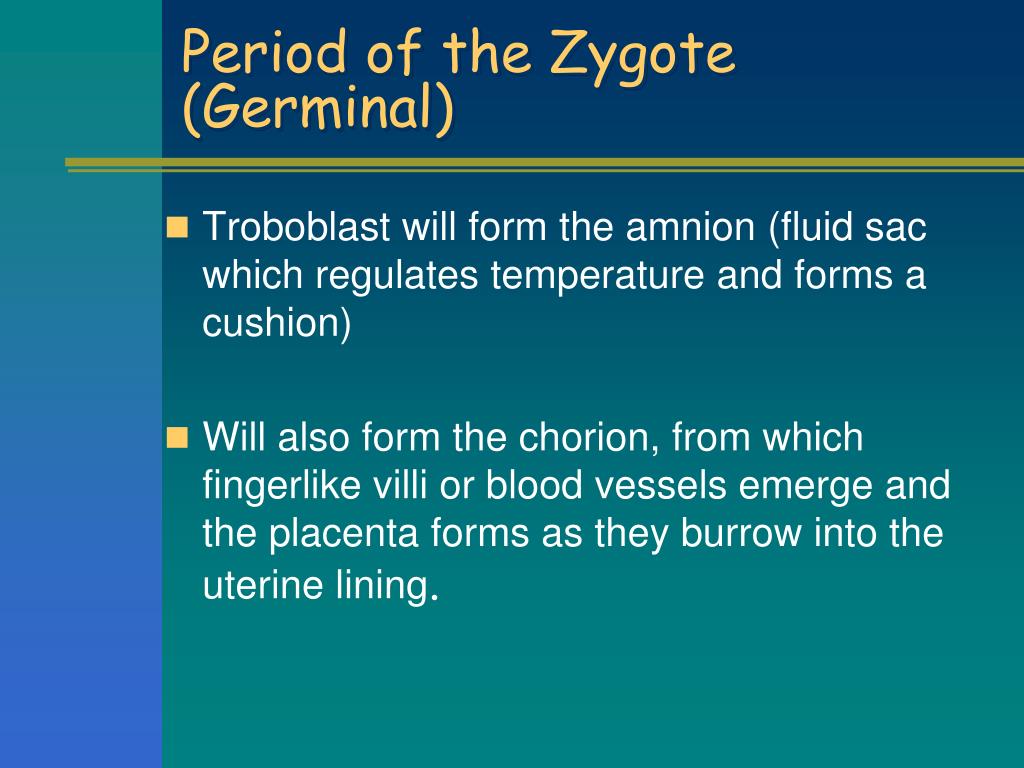 Period of the Zygote (Germinal)

Troboblast will form the amnion (fluid sac which regulates temperature and forms a cushion)

Will also form the chorion, from which fingerlike villi or blood vessels emerge and the placenta forms as they burrow into the uterine lining.